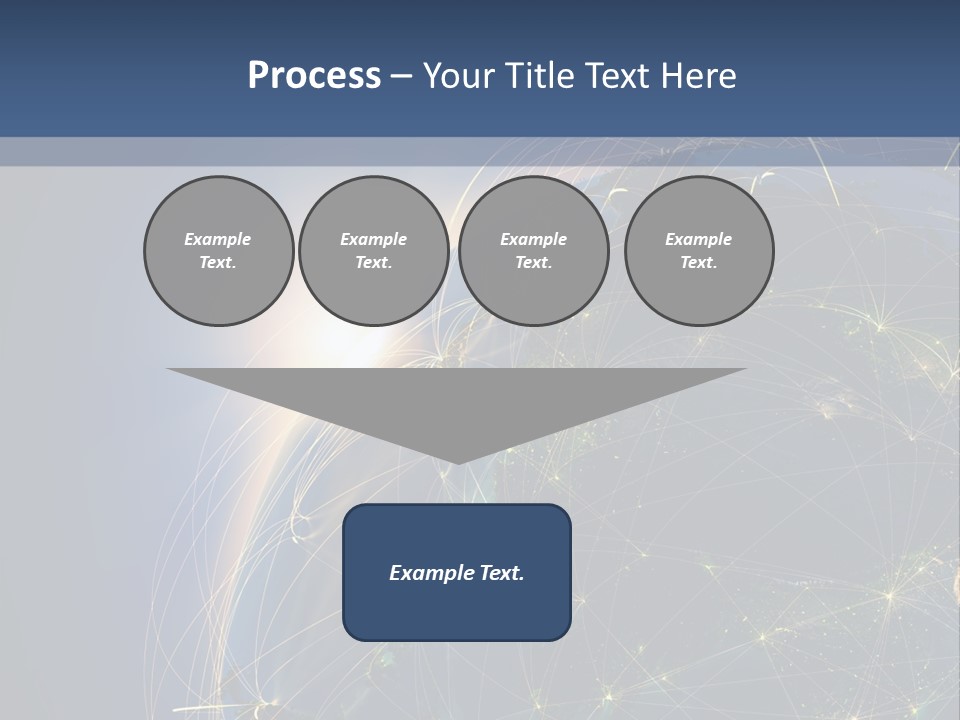 Process – Your Title Text Here

Example Text.

Example Text.

Example Text.

Example Text.

Example Text.